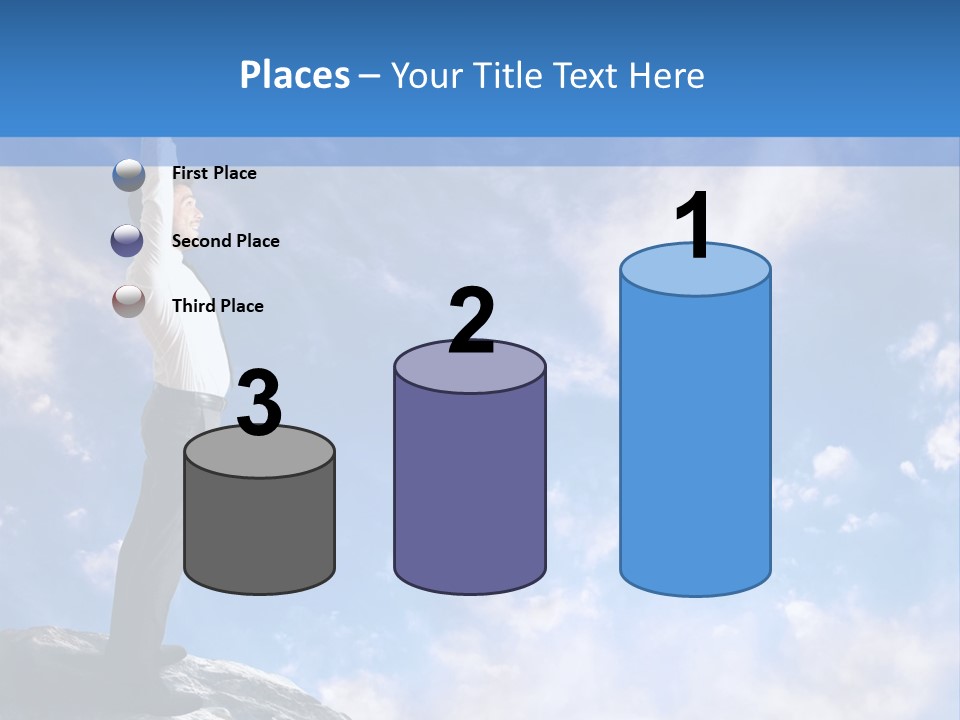 Places – Your Title Text Here

First Place

Second Place

Third Place

3

2

1